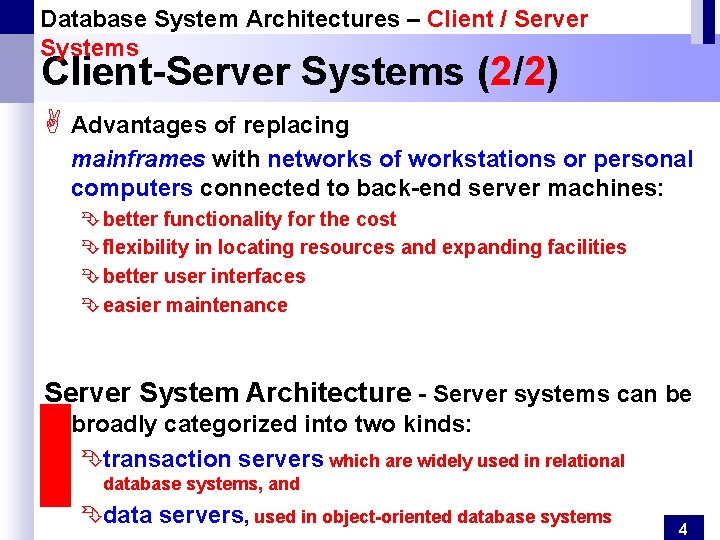 Database System Architectures – Client / Server Systems

Client-Server Systems (2/2)

Advantages of replacing mainframes with networks of workstations or personal computers connected to back-end server machines:

better functionality for the cost

flexibility in locating resources and expanding facilities

better user interfaces

easier maintenance

Server System Architecture - Server systems can be broadly categorized into two kinds:

transaction servers which are widely used in relational database systems, and

data servers, used in object-oriented database systems

4